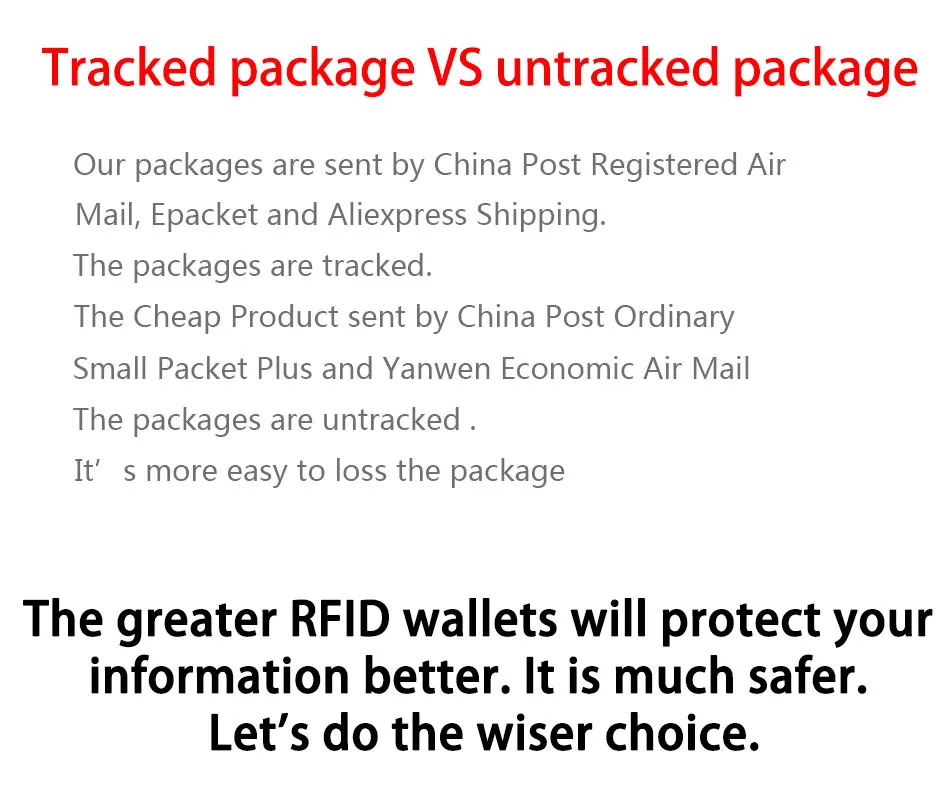 Tracked package VS untracked package

Our packages are sent by China Post Registered Air Mail, Epacket and Aliexpress Shipping.

The packages are tracked.

The Cheap Product sent by China Post Ordinary Small Packet Plus and Yanwen Economic Air Mail

The packages are untracked .

It' s more easy to loss the package

The greater RFID wallets will protect your information better. It is much safer. Let's do the wiser choice.